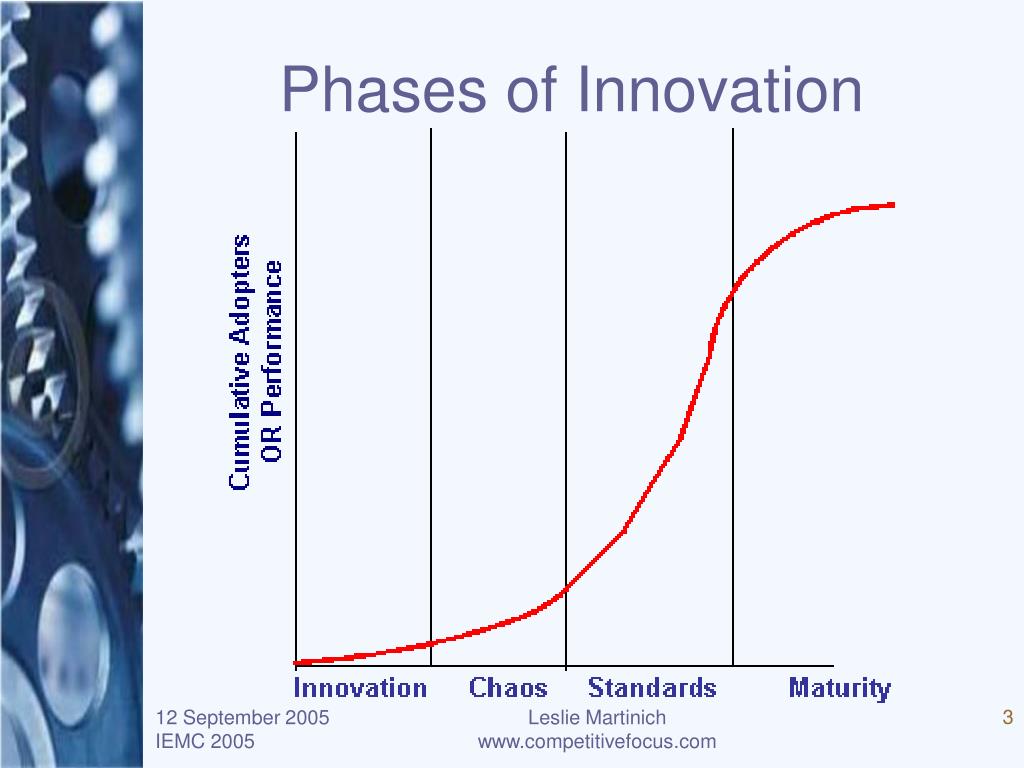 Phases of Innovation

Cumulative Adopters
OR Performance

Innovation
Chaos
Standards
Maturity

12 September 2005
IEMC 2005

Leslie Martinich
www.competitivefocus.com

3